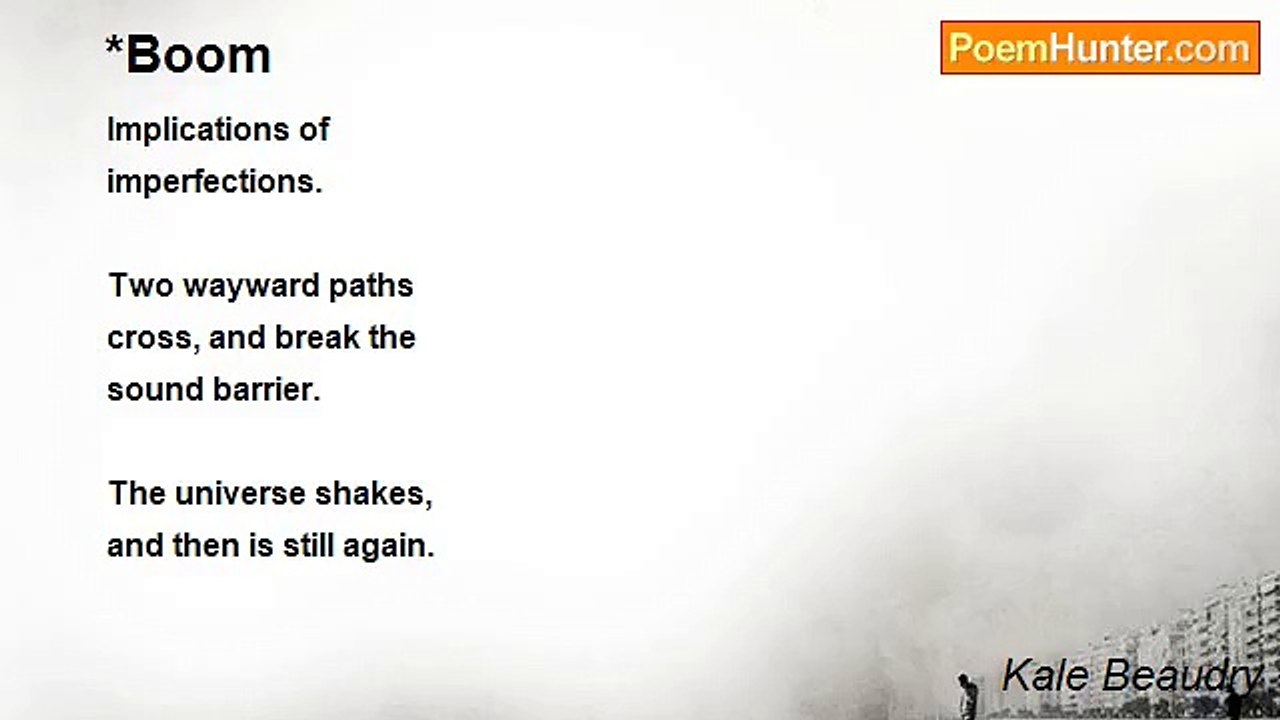 *Boom

PoemHunter.com

Implications of
imperfections.

Two wayward paths
cross, and break the
sound barrier.

The universe shakes,
and then is still again.

Kale Beaudry